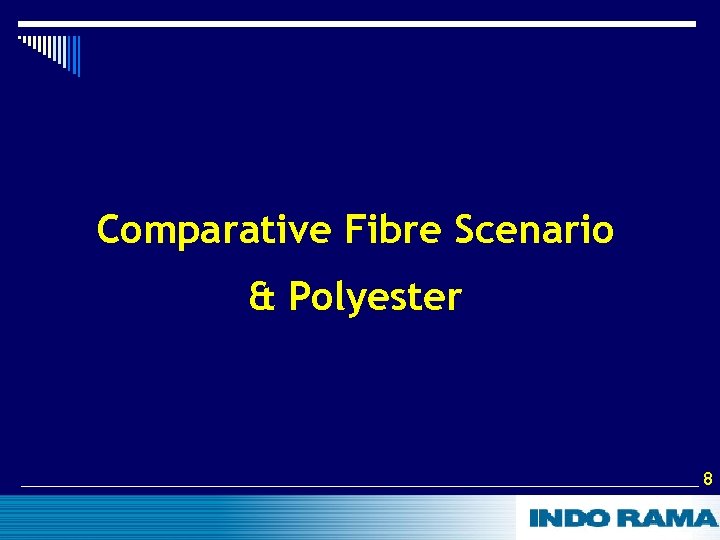 Comparative Fibre Scenario
& Polyester

8

INDO RAMA